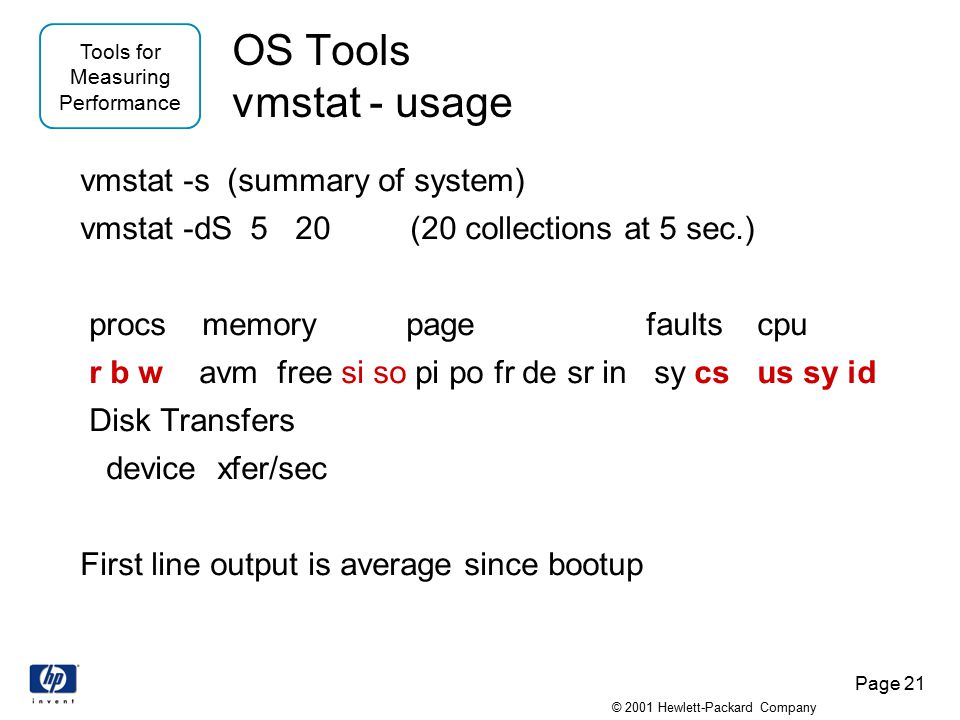 Tools for Measuring Performance

OS Tools
vmstat - usage

vmstat -s (summary of system)

vmstat -dS 5 20 (20 collections at 5 sec.)

procs memory page faults cpu

r b w avm free si so pi po fr de sr in sy cs us sy id

Disk Transfers

device xfer/sec

First line output is average since bootup

hp
invent

Page 21

© 2001 Hewlett-Packard Company